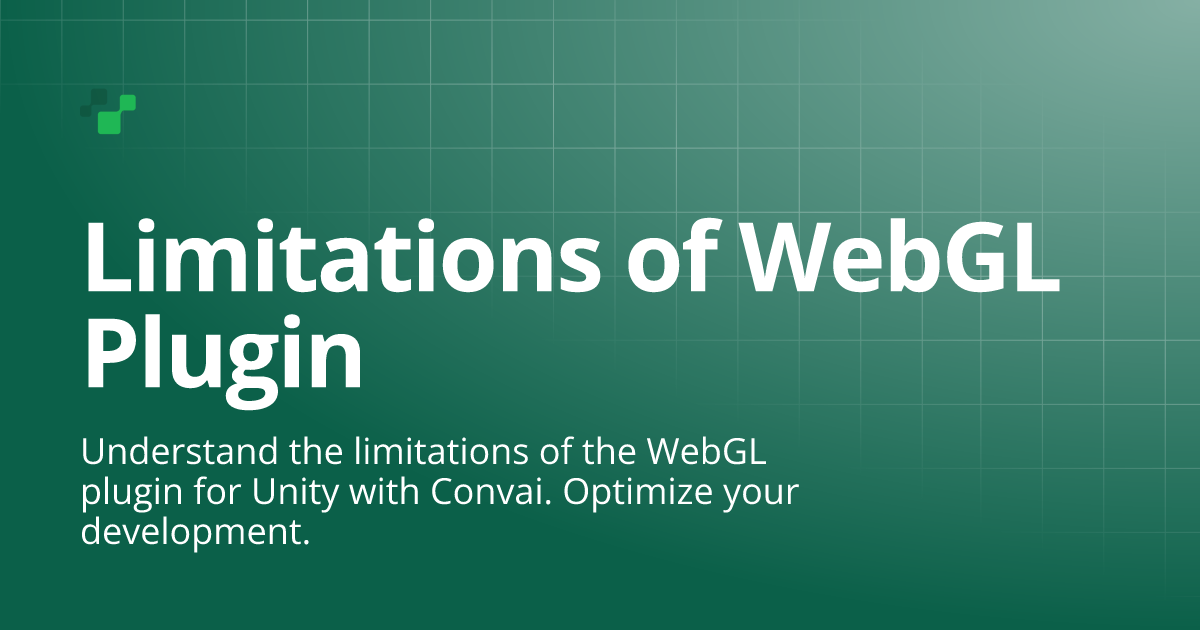 Limitations of WebGL Plugin

Understand the limitations of the WebGL plugin for Unity with Convai. Optimize your development.